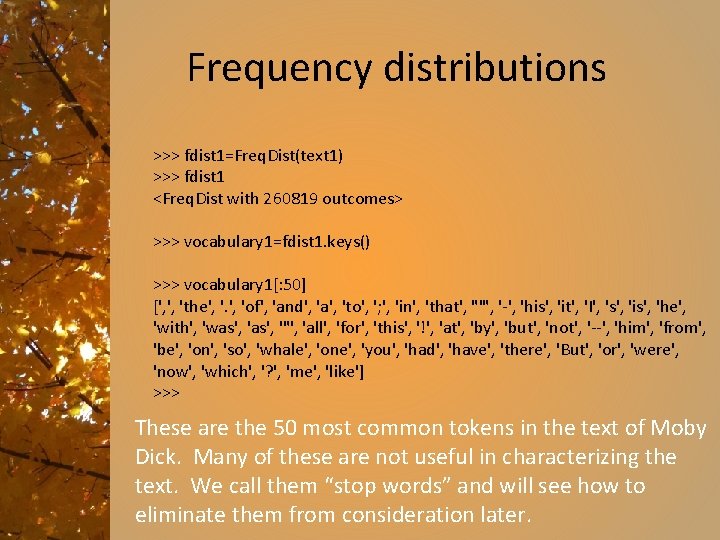 Frequency distributions

>>> fdist1=FreqDist(text1)
>>> fdist1
<FreqDist with 260819 outcomes>

>>> vocabulary1=fdist1.keys()

>>> vocabulary1[:50]
[',', 'the', '.', 'of', 'and', 'a', 'to', ';', 'in', 'that', "'", '-', 'his', 'it', 'I', 's', 'is', 'he', 'with', 'was', 'as', '"', 'all', 'for', 'this', '!', 'at', 'by', 'but', 'not', '--', 'him', 'from', 'be', 'on', 'so', 'whale', 'one', 'you', 'had', 'have', 'there', 'But', 'or', 'were', 'now', 'which', '?', 'me', 'like']
>>>

These are the 50 most common tokens in the text of Moby Dick. Many of these are not useful in characterizing the text. We call them “stop words” and will see how to eliminate them from consideration later.